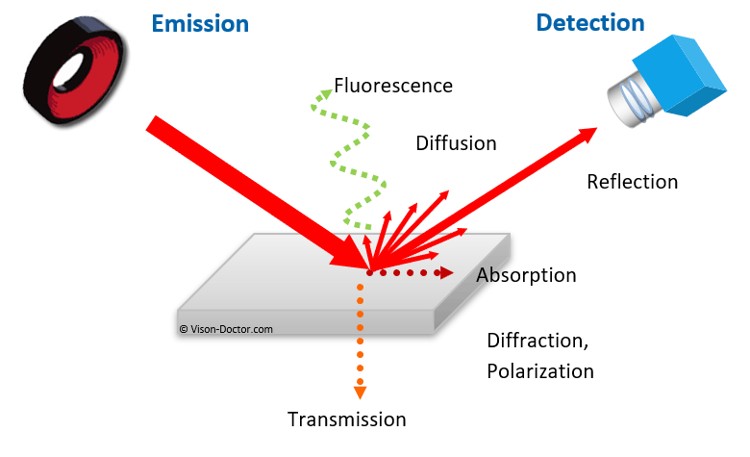 Emission

Detection

Fluorescence

Diffusion

Reflection

Absorption

© Vison-Doctor.com

Diffraction,
Polarization

Transmission